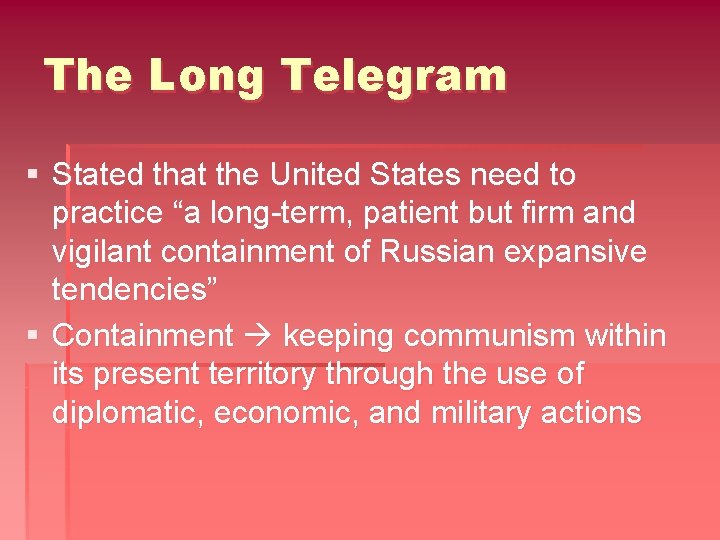 The Long Telegram

▪ Stated that the United States need to practice “a long-term, patient but firm and vigilant containment of Russian expansive tendencies”

▪ Containment → keeping communism within its present territory through the use of diplomatic, economic, and military actions